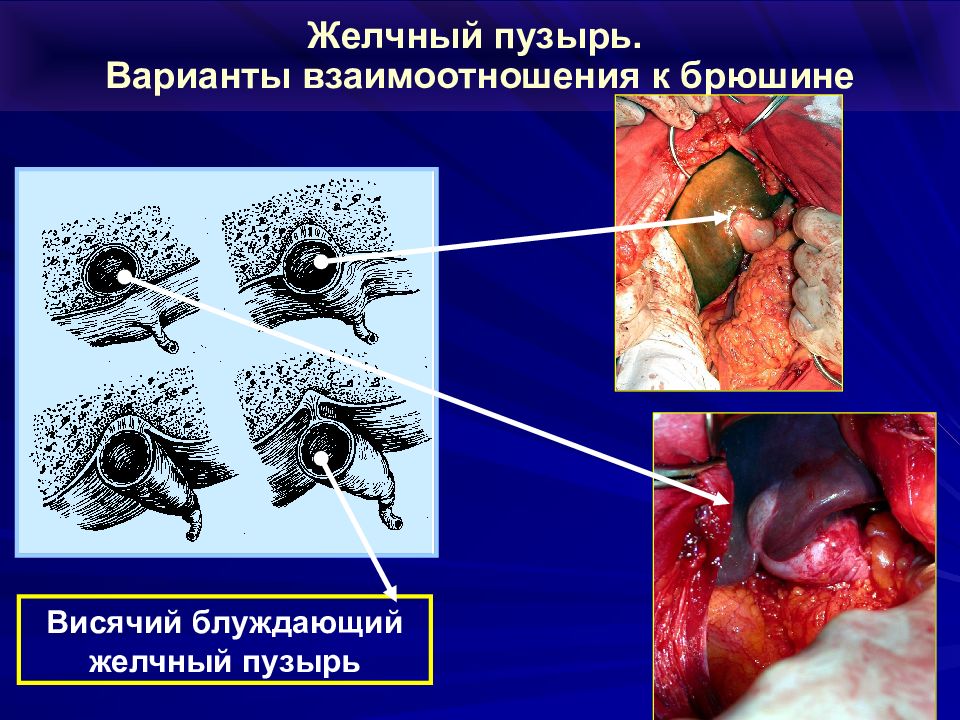 Желчный пузырь.
Варианты взаимоотношения к брюшине

Висячий блуждающий желчный пузырь